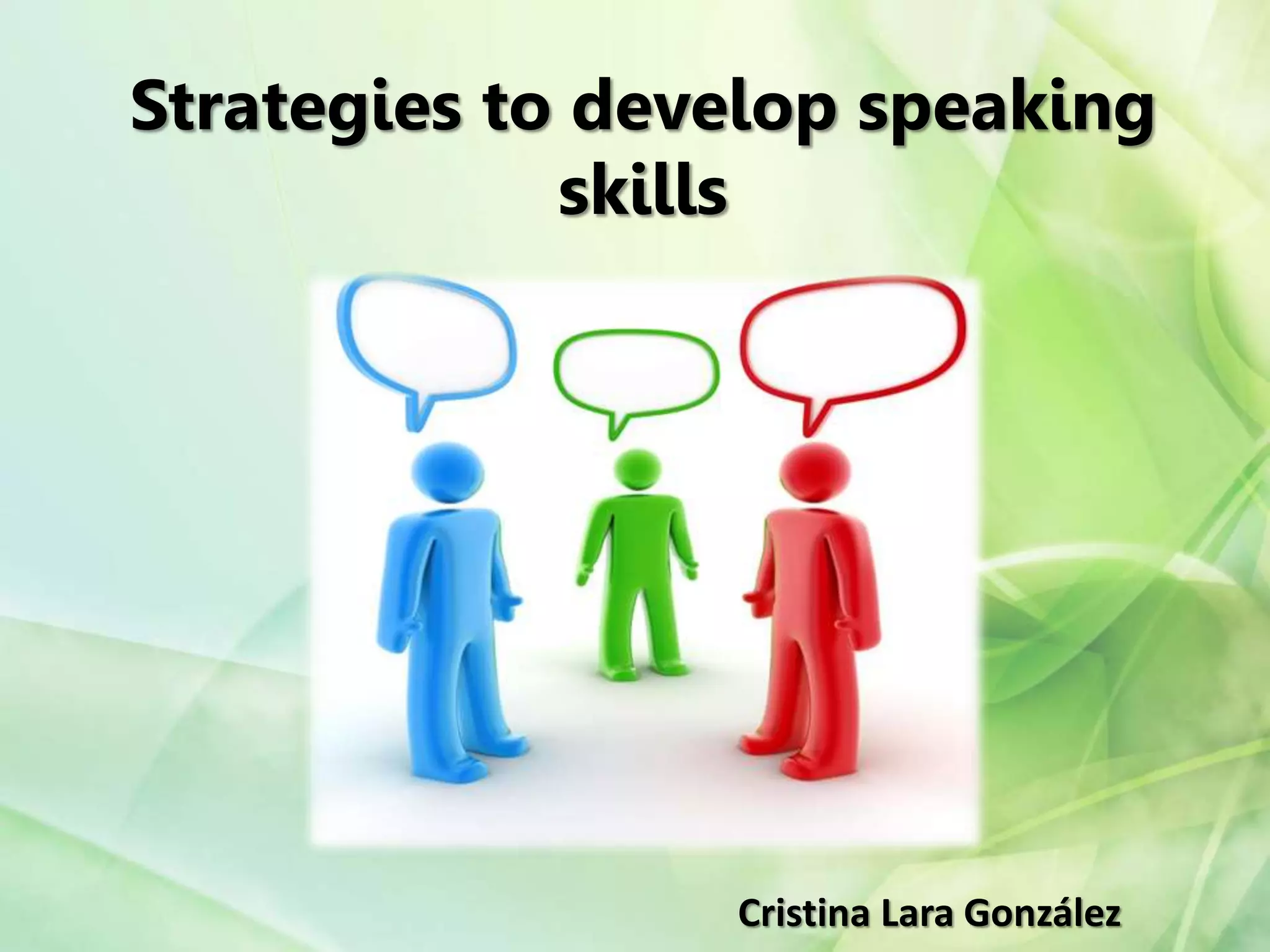 Strategies to develop speaking skills

Cristina Lara González